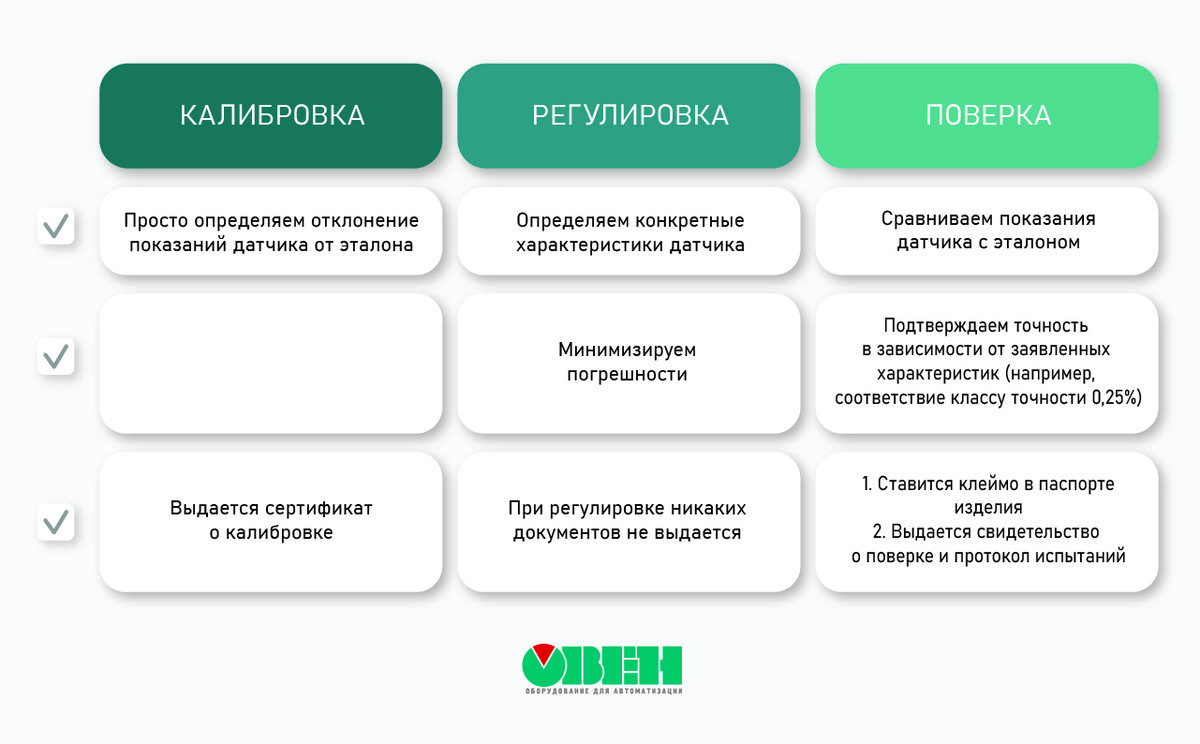 | КАЛИБРОВКА | РЕГУЛИРОВКА | ПОВЕРКА |
|---|---|---|
| Просто определяем отклонение показаний датчика от эталона | Определяем конкретные характеристики датчика | Сравниваем показания датчика с эталоном |
|  | Минимизируем погрешности | Подтверждаем точность в зависимости от заявленных характеристик (например, соответствие классу точности 0,25%) |
| Выдается сертификат о калибровке | При регулировке никаких документов не выдается | 1. Ставится клеймо в паспорте изделия 2. Выдается свидетельство о поверке и протокол испытаний |

ОВЕН
ОБОРУДОВАНИЕ ДЛЯ АВТОМАТИЗАЦИИ